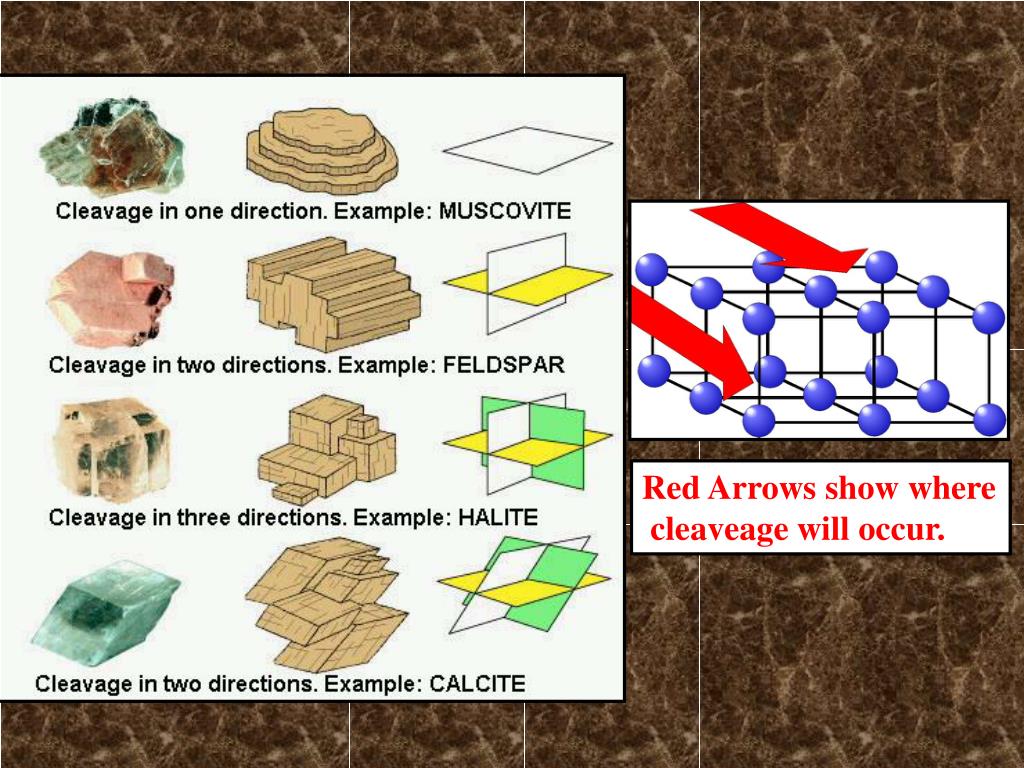 Cleavage in one direction. Example: MUSCOVITE

Cleavage in two directions. Example: FELDSPAR

Cleavage in three directions. Example: HALITE

Cleavage in two directions. Example: CALCITE

Red Arrows show where cleaveage will occur.